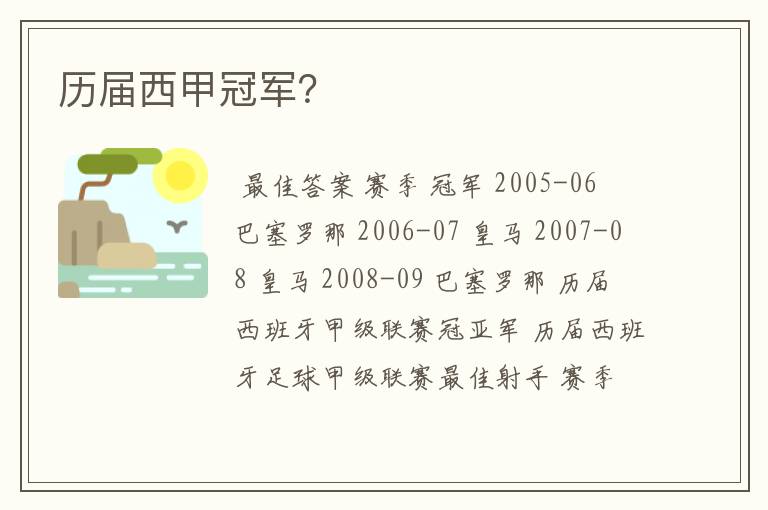 历届西甲冠军?

最佳答案 赛季 冠军 2005-06 巴塞罗那 2006-07 皇马 2007-08 皇马 2008-09 巴塞罗那 历届西班牙甲级联赛冠亚军 历届西班牙足球甲级联赛最佳射手 赛季